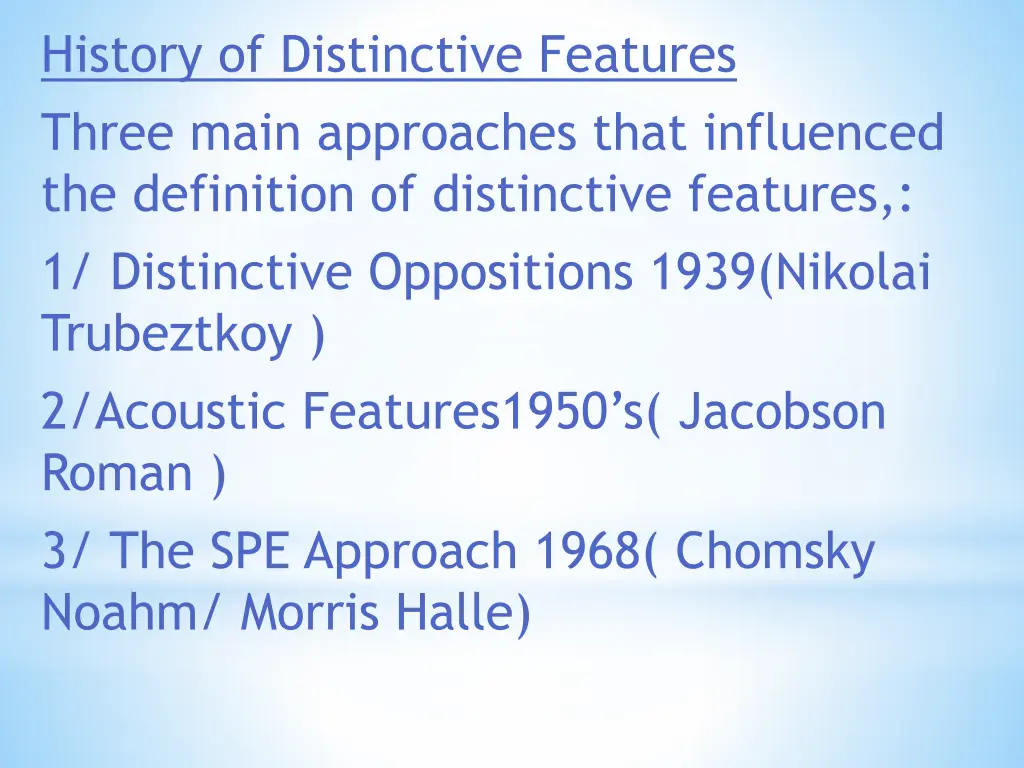 History of Distinctive Features

Three main approaches that influenced the definition of distinctive features,:

1/ Distinctive Oppositions 1939(Nikolai Trubeztkoy )

2/Acoustic Features1950’s( Jacobson Roman )

3/ The SPE Approach 1968( Chomsky Noahm/ Morris Halle)